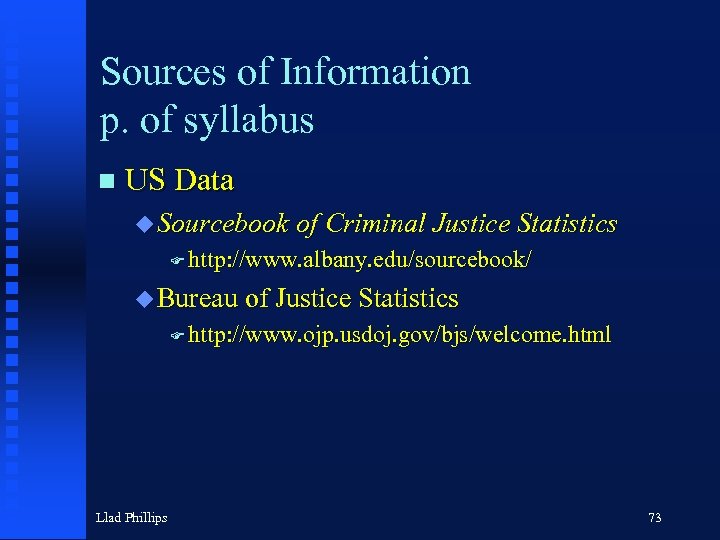 Sources of Information
p. of syllabus

US Data

Sourcebook of Criminal Justice Statistics

http://www.albany.edu/sourcebook/

Bureau of Justice Statistics

http://www.ojp.usdoj.gov/bjs/welcome.html

Llad Phillips

73